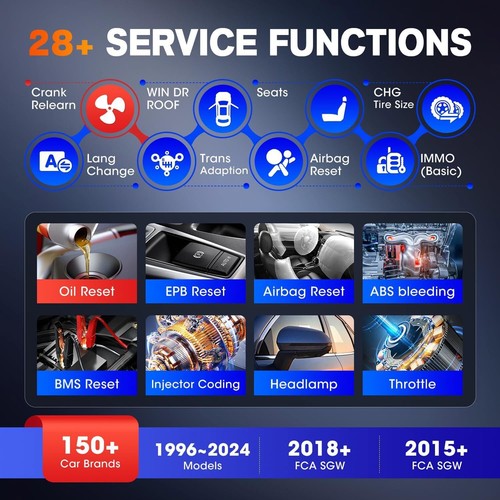 28+ SERVICE FUNCTIONS

Crank Relearn

WIN DR ROOF

Seats

CHG Tire Size

Lang Change

Trans Adaption

Airbag Reset

IMMO (Basic)

Oil Reset

EPB Reset

Airbag Reset

ABS bleeding

BMS Reset

Injector Coding

Headlamp

Throttle

150+ Car Brands

1996~2024 Models

2018+ FCA SGW

2015+ FCA SGW